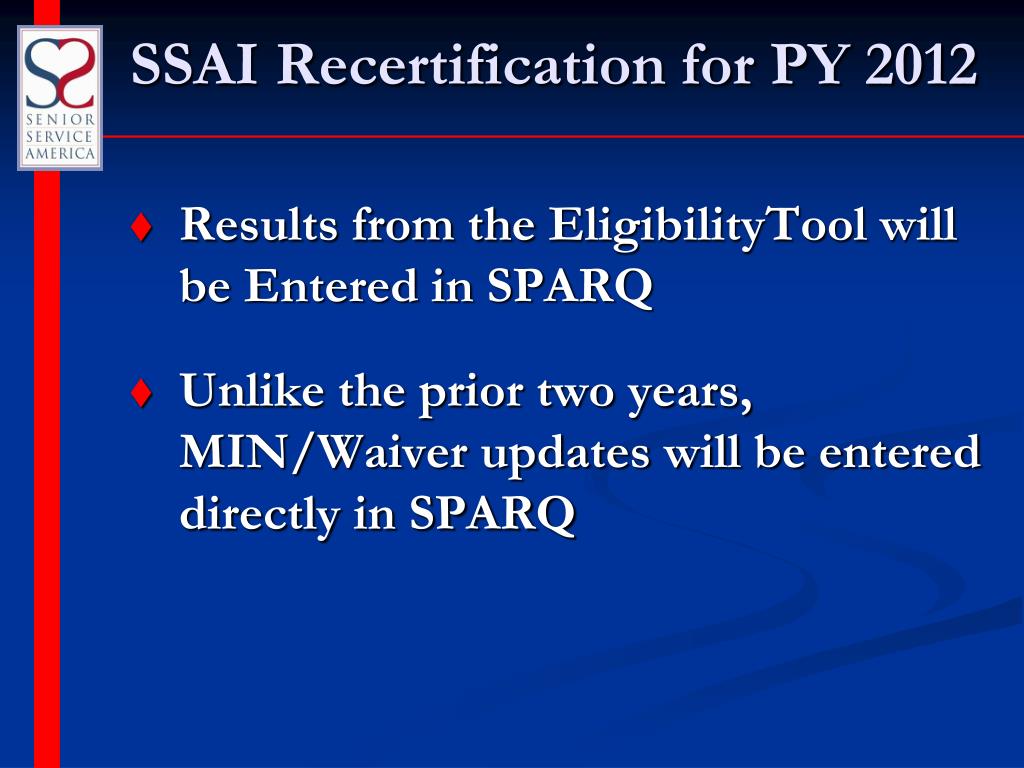 SENIOR SERVICE AMERICA

SSAI Recertification for PY 2012

♦ Results from the EligibilityTool will be Entered in SPARQ

♦ Unlike the prior two years, MIN/Waiver updates will be entered directly in SPARQ